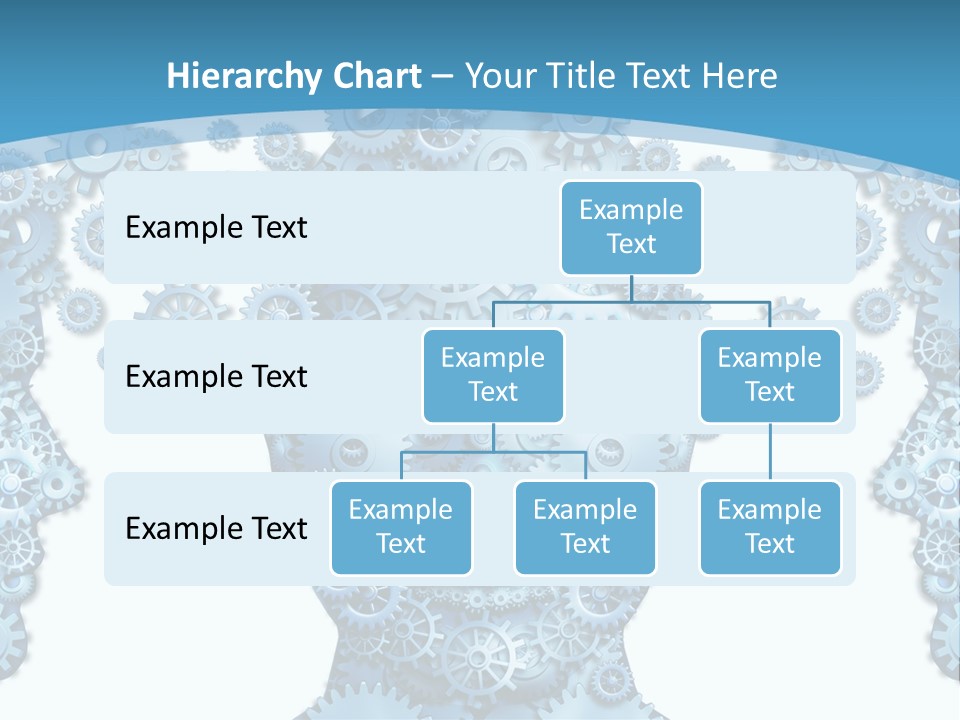 Hierarchy Chart – Your Title Text Here

Example Text

Example Text

Example Text

Example Text

Example Text

Example Text

Example Text

Example Text

Example Text